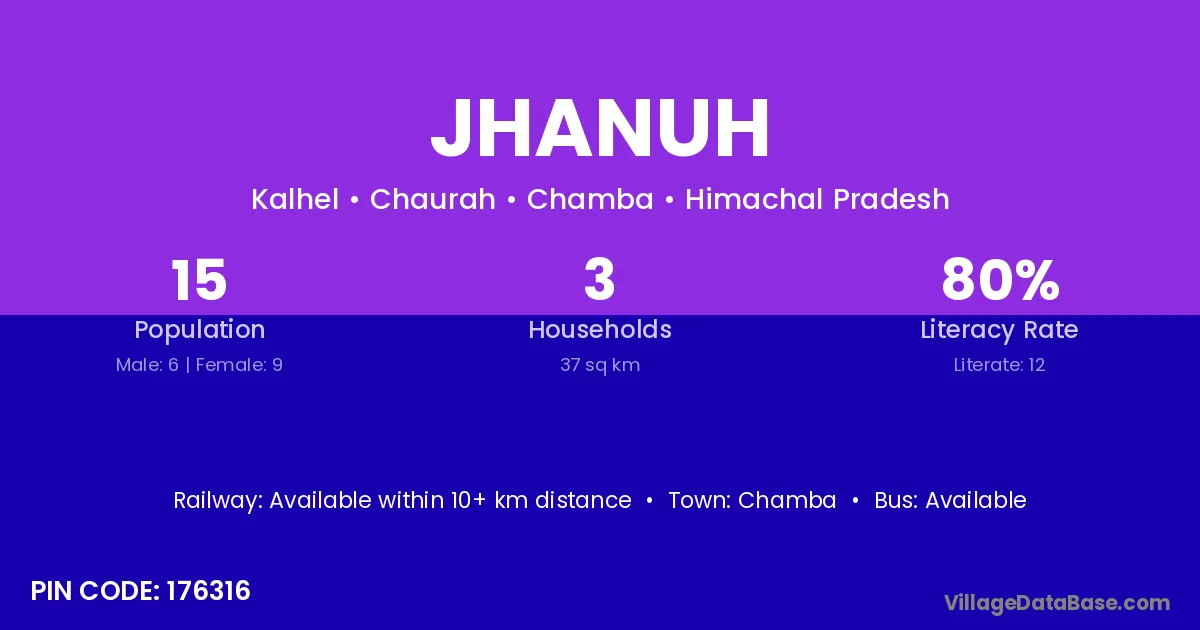 JHANUH

Kalhel • Chaurah • Chamba • Himachal Pradesh

15
Population
Male: 6 | Female: 9

3
Households
37 sq km

80%
Literacy Rate
Literate: 12

Railway: Available within 10+ km distance • Town: Chamba • Bus: Available

PIN CODE: 176316

VillageDataBase.com